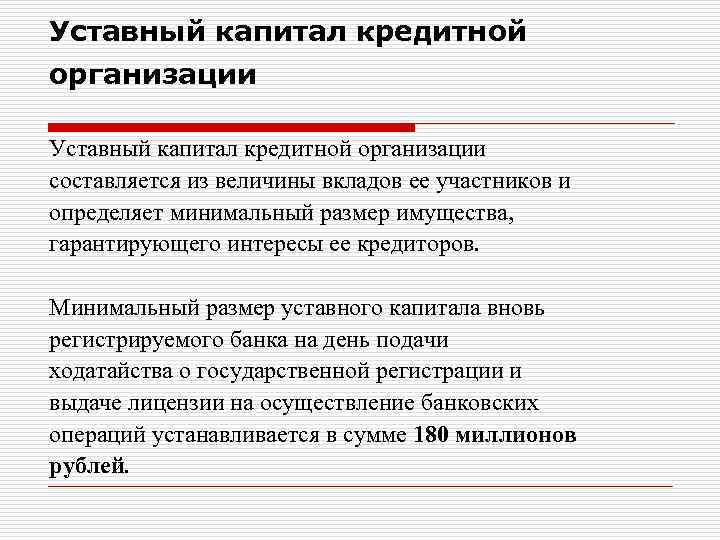 Уставный капитал кредитной организации

Уставный капитал кредитной организации составляется из величины вкладов ее участников и определяет минимальный размер имущества, гарантирующего интересы ее кредиторов.

Минимальный размер уставного капитала вновь регистрируемого банка на день подачи ходатайства о государственной регистрации и выдаче лицензии на осуществление банковских операций устанавливается в сумме 180 миллионов рублей.